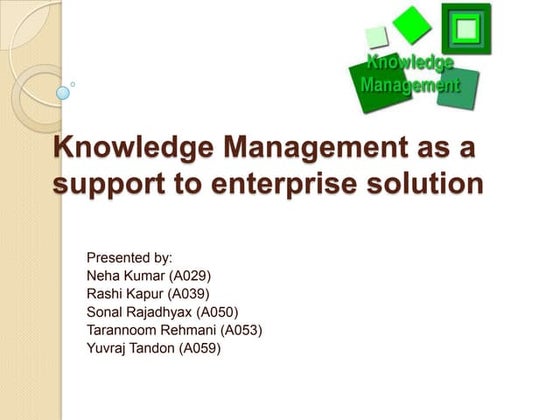 Knowledge Management

Knowledge Management as a support to enterprise solution

Presented by:
Neha Kumar (A029)
Rashi Kapur (A039)
Sonal Rajadhyax (A050)
Tarannoom Rehmani (A053)
Yuvraj Tandon (A059)